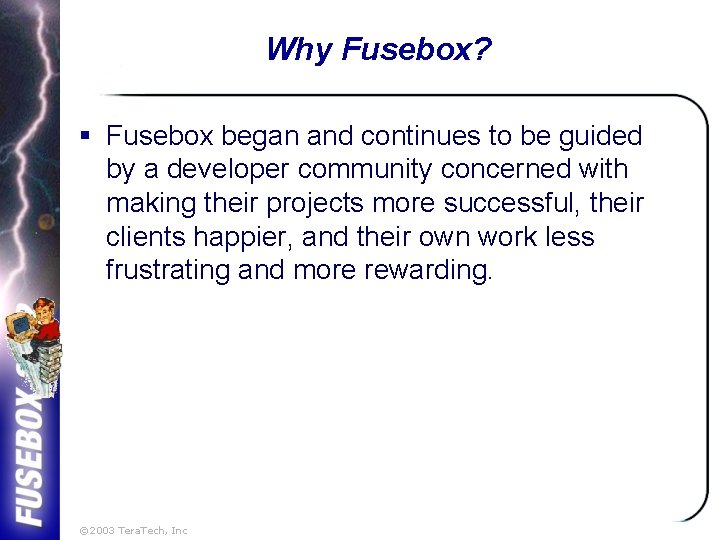 Why Fusebox?

▪ Fusebox began and continues to be guided by a developer community concerned with making their projects more successful, their clients happier, and their own work less frustrating and more rewarding.

FUSEBOX

©2003 TeraTech, Inc